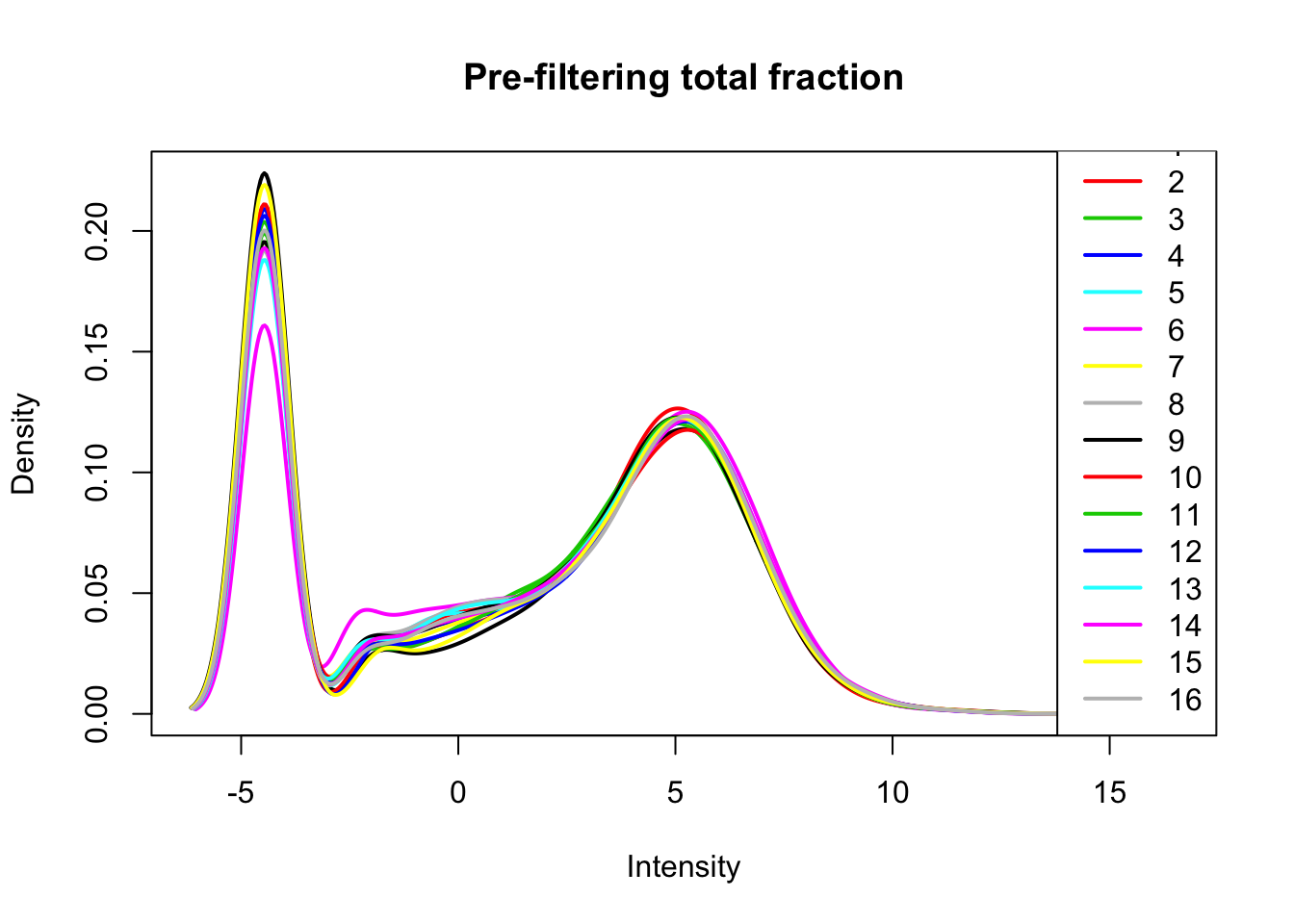 Pre-filtering total fraction

Density

0.00
0.05
0.10
0.15
0.20

-5
0
5
10
15

Intensity

2
3
4
5
6
7
8
9
10
11
12
13
14
15
16